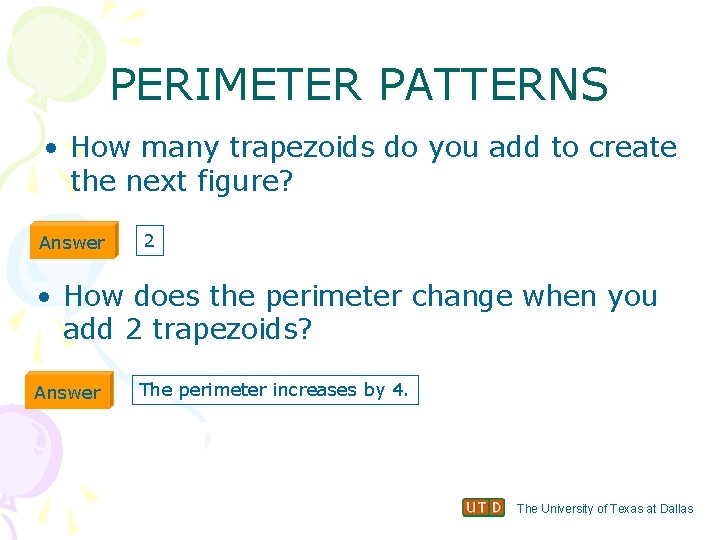 PERIMETER PATTERNS

• How many trapezoids do you add to create the next figure?

Answer

2

• How does the perimeter change when you add 2 trapezoids?

Answer

The perimeter increases by 4.

UTD The University of Texas at Dallas